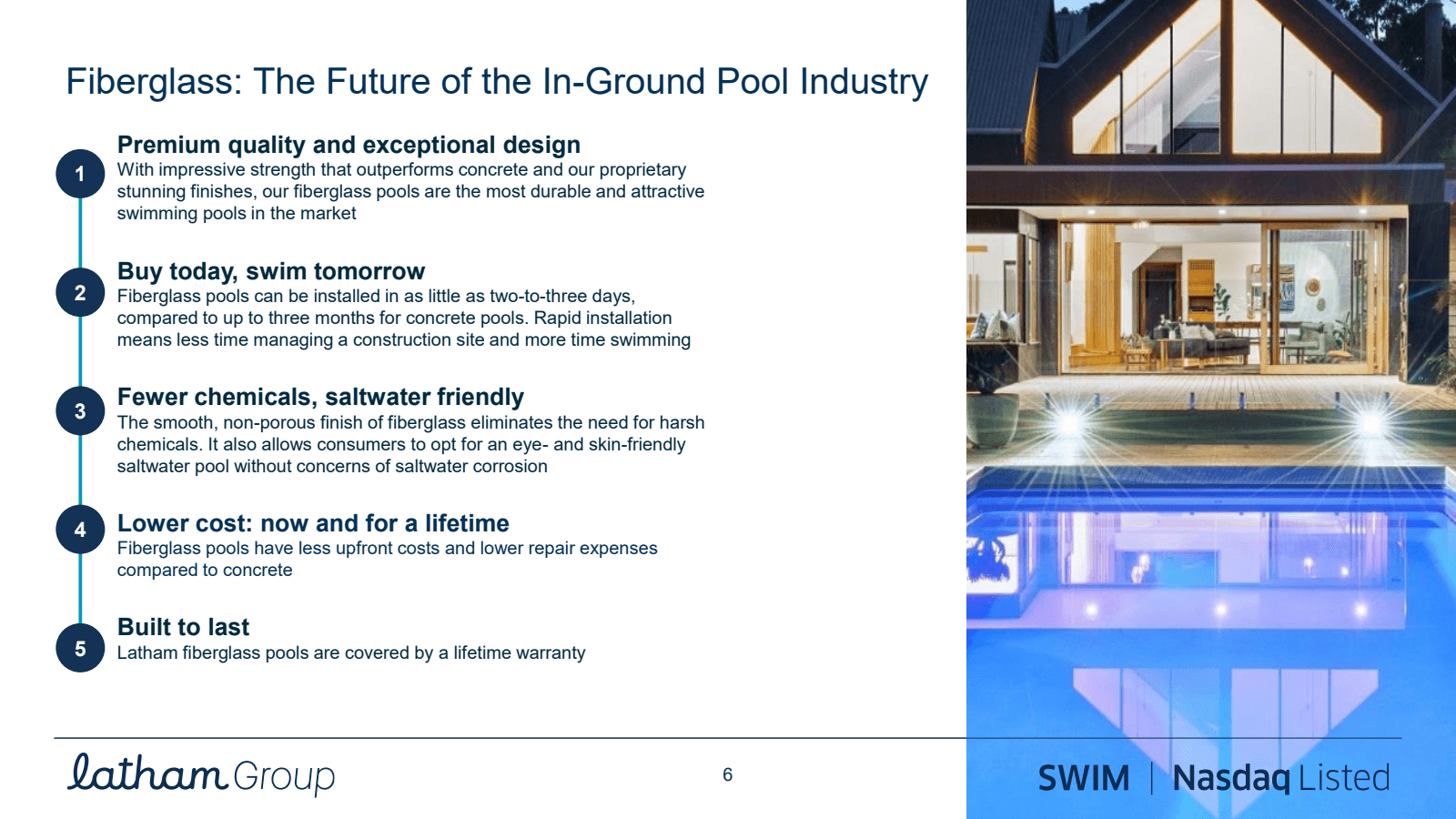 Fiberglass: The Future of the In-Ground Pool Industry

1
Premium quality and exceptional design
With impressive strength that outperforms concrete and our proprietary stunning finishes, our fiberglass pools are the most durable and attractive swimming pools in the market

2
Buy today, swim tomorrow
Fiberglass pools can be installed in as little as two-to-three days, compared to up to three months for concrete pools. Rapid installation means less time managing a construction site and more time swimming

3
Fewer chemicals, saltwater friendly
The smooth, non-porous finish of fiberglass eliminates the need for harsh chemicals. It also allows consumers to opt for an eye- and skin-friendly saltwater pool without concerns of saltwater corrosion

4
Lower cost: now and for a lifetime
Fiberglass pools have less upfront costs and lower repair expenses compared to concrete

5
Built to last
Latham fiberglass pools are covered by a lifetime warranty

latham Group

6

SWIM | Nasdaq Listed